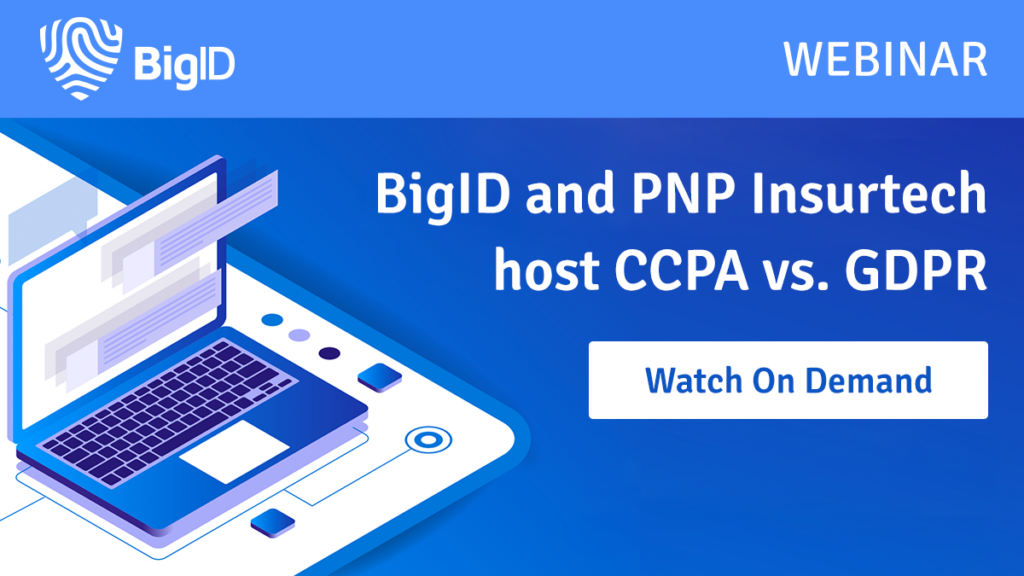 BigID

WEBINAR

BigID and PNP Insurtech host CCPA vs. GDPR

Watch On Demand